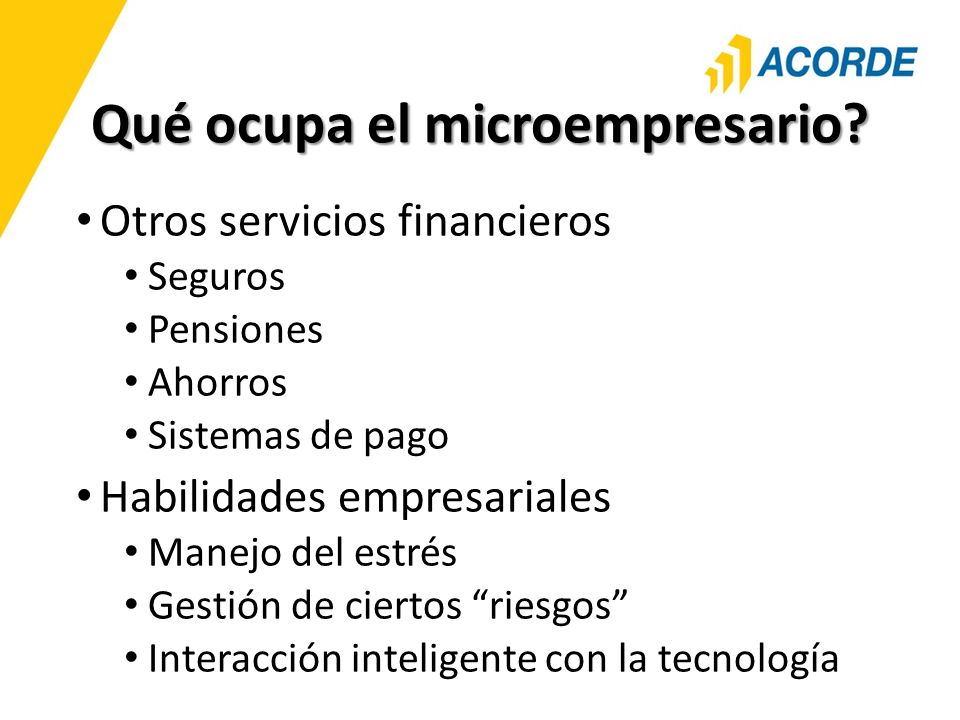 ACORDE

Qué ocupa el microempresario?

• Otros servicios financieros
  • Seguros
  • Pensiones
  • Ahorros
  • Sistemas de pago
• Habilidades empresariales
  • Manejo del estrés
  • Gestión de ciertos “riesgos”
  • Interacción inteligente con la tecnología